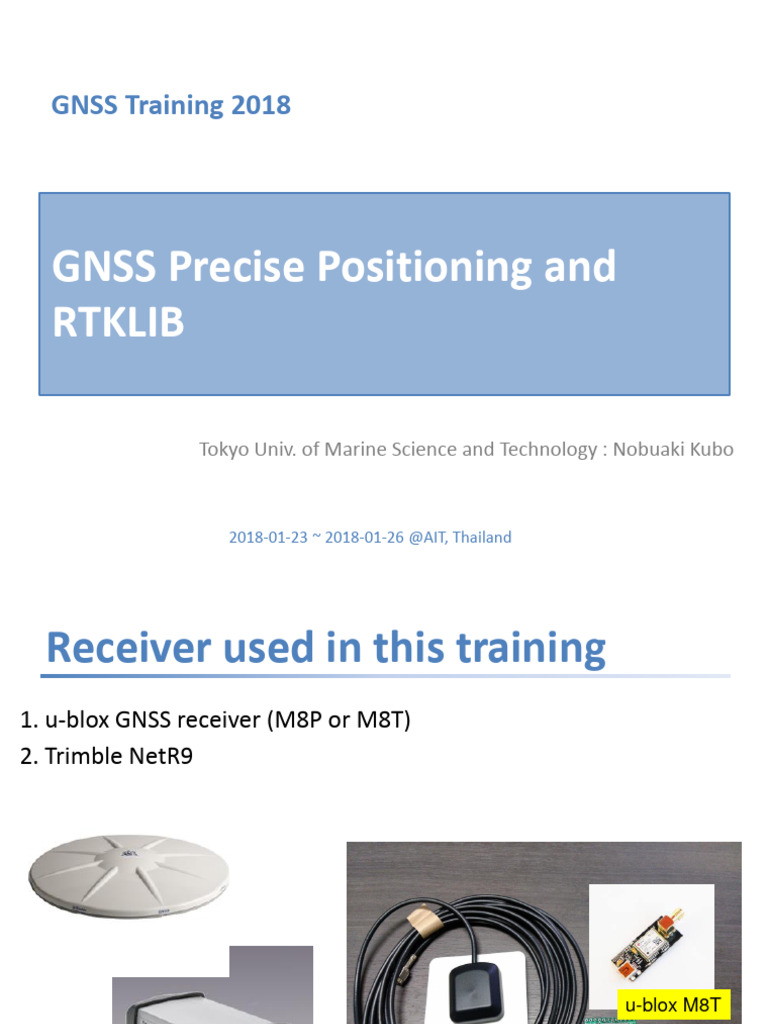 GNSS Training 2018

GNSS Precise Positioning and RTKLIB

Tokyo Univ. of Marine Science and Technology : Nobuaki Kubo

2018-01-23 ~ 2018-01-26 @AIT, Thailand

Receiver used in this training

1. u-blox GNSS receiver (M8P or M8T)
2. Trimble NetR9

u-blox M8T